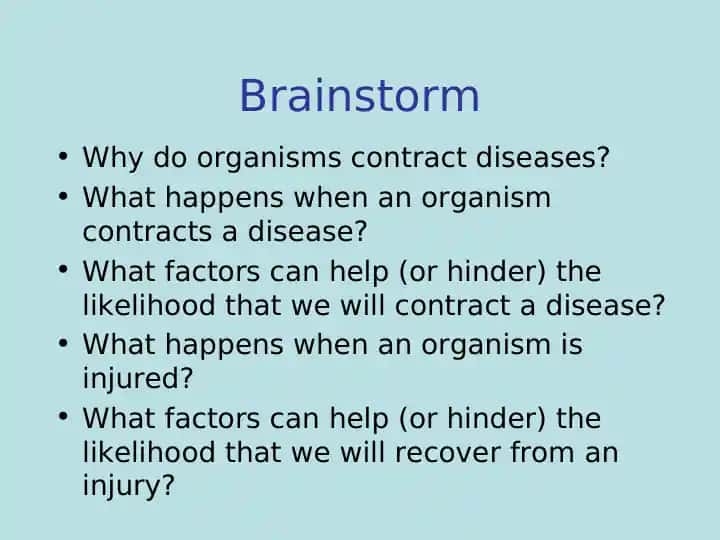 Brainstorm

• Why do organisms contract diseases?
• What happens when an organism contracts a disease?
• What factors can help (or hinder) the likelihood that we will contract a disease?
• What happens when an organism is injured?
• What factors can help (or hinder) the likelihood that we will recover from an injury?